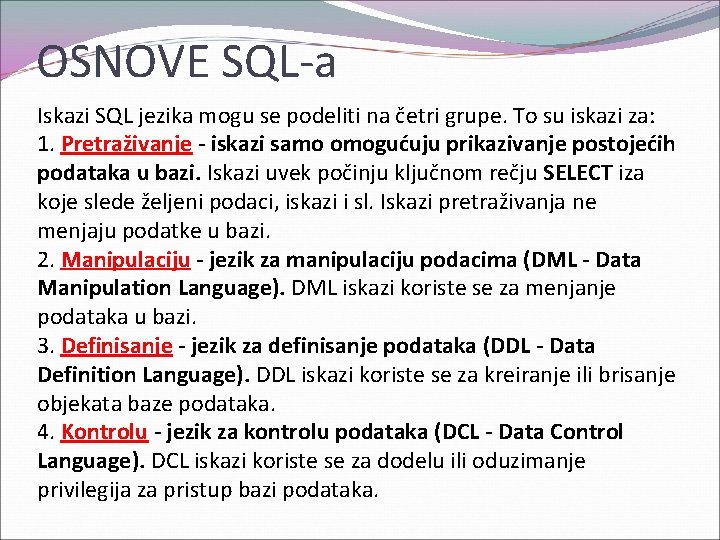 OSNOVE SQL-a

Iskazi SQL jezika mogu se podeliti na četri grupe. To su iskazi za:
1. Pretraživanje - iskazi samo omogućuju prikazivanje postojećih podataka u bazi. Iskazi uvek počinju ključnom rečju SELECT iza koje slede željeni podaci, iskazi i sl. Iskazi pretraživanja ne menjaju podatke u bazi.
2. Manipulaciju - jezik za manipulaciju podacima (DML - Data Manipulation Language). DML iskazi koriste se za menjanje podataka u bazi.
3. Definisanje - jezik za definisanje podataka (DDL - Data Definition Language). DDL iskazi koriste se za kreiranje ili brisanje objekata baze podataka.
4. Kontrolu - jezik za kontrolu podataka (DCL - Data Control Language). DCL iskazi koriste se za dodelu ili oduzimanje privilegija za pristup bazi podataka.